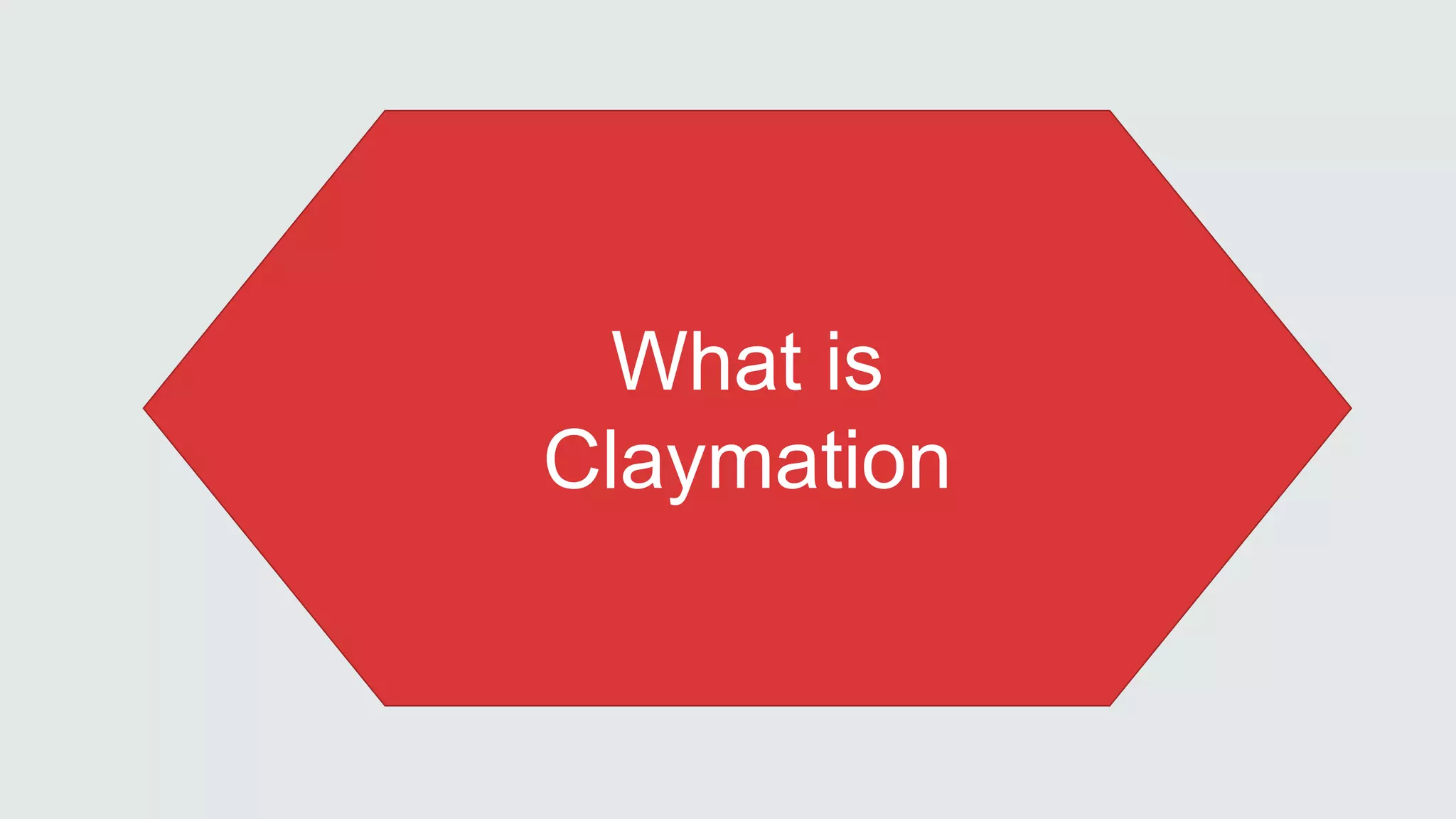 What is Claymation